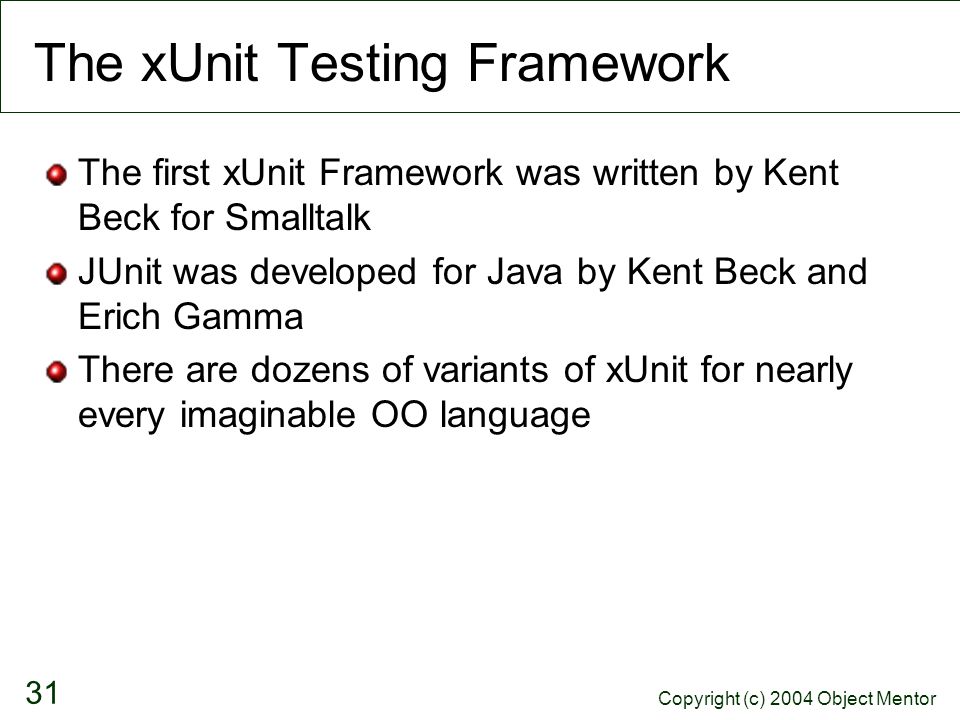 The xUnit Testing Framework

The first xUnit Framework was written by Kent Beck for Smalltalk

JUnit was developed for Java by Kent Beck and Erich Gamma

There are dozens of variants of xUnit for nearly every imaginable OO language

31

Copyright (c) 2004 Object Mentor